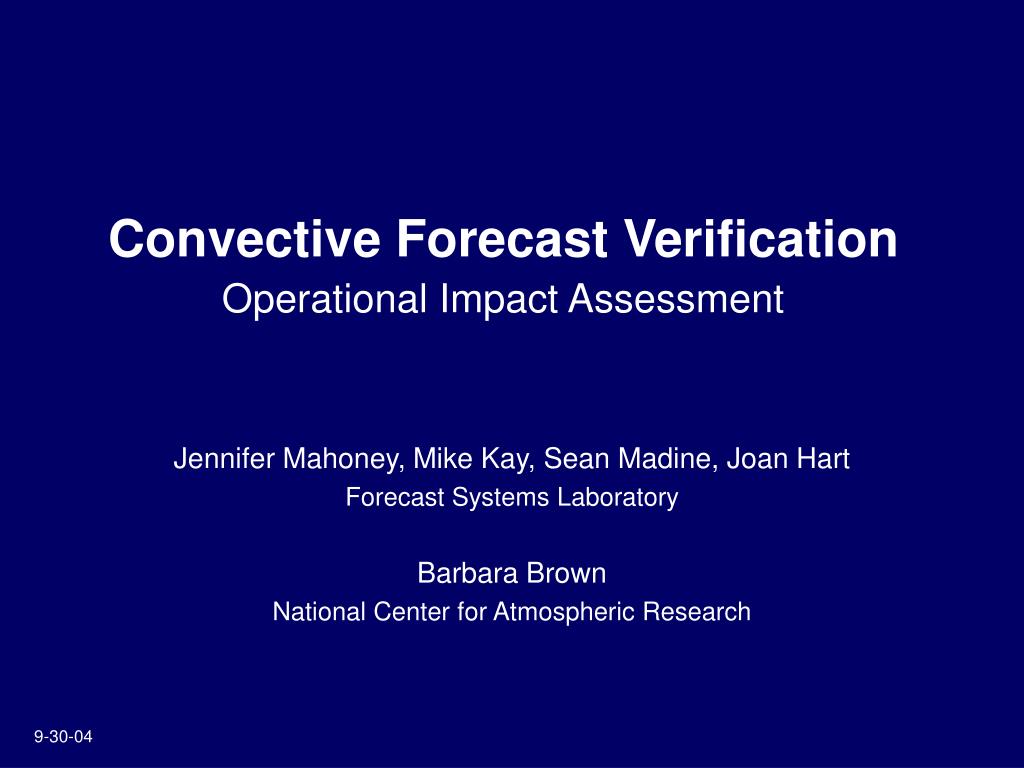 Convective Forecast Verification
Operational Impact Assessment

Jennifer Mahoney, Mike Kay, Sean Madine, Joan Hart
Forecast Systems Laboratory

Barbara Brown
National Center for Atmospheric Research

9-30-04